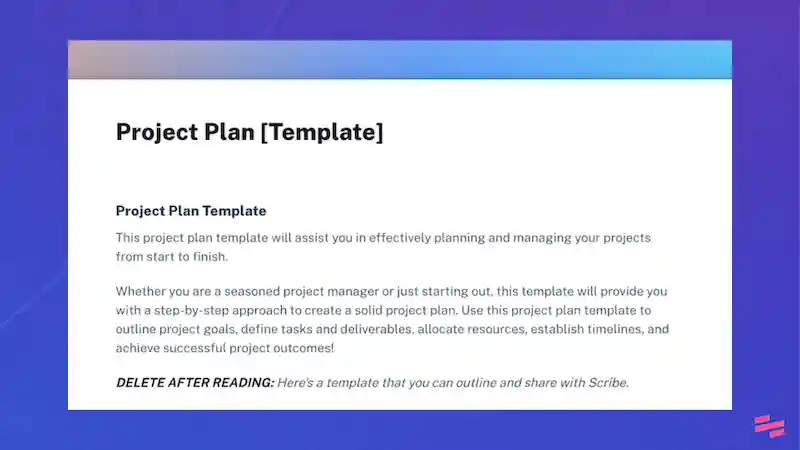 Project Plan [Template]

Project Plan Template

This project plan template will assist you in effectively planning and managing your projects from start to finish.

Whether you are a seasoned project manager or just starting out, this template will provide you with a step-by-step approach to create a solid project plan. Use this project plan template to outline project goals, define tasks and deliverables, allocate resources, establish timelines, and achieve successful project outcomes!

DELETE AFTER READING: Here's a template that you can outline and share with Scribe.